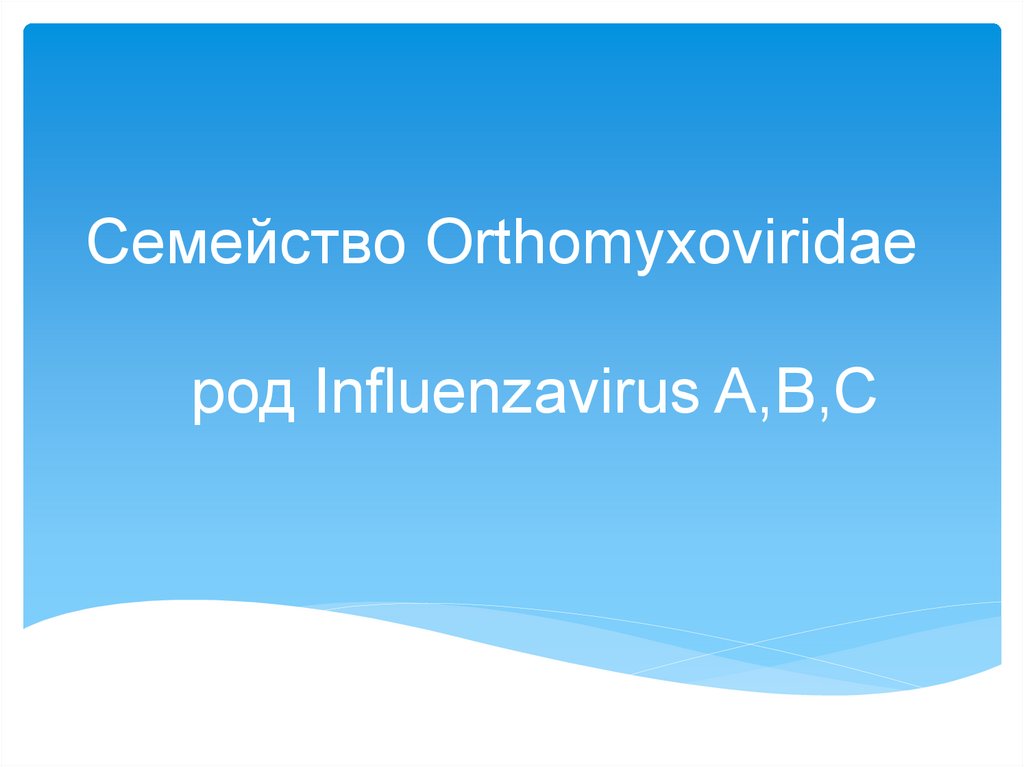 Семейство Orthomyxoviridae

род Influenzavirus A,B,C